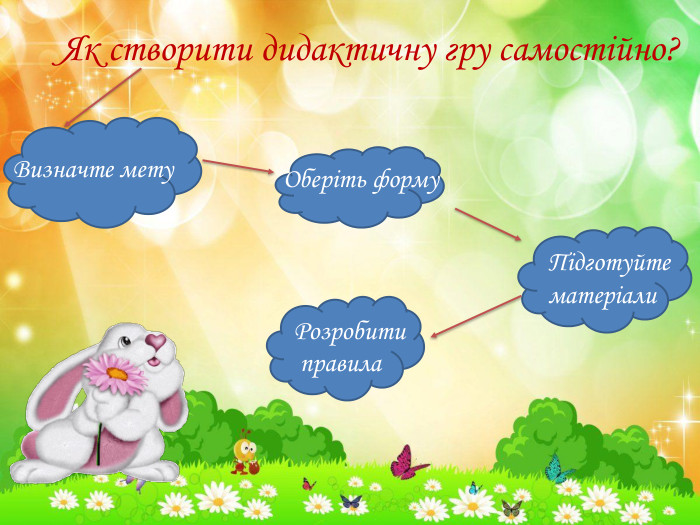 Як створити дидактичну гру самостійно?

Визначте мету

Оберіть форму

Підготуйте матеріали

Розробити правила